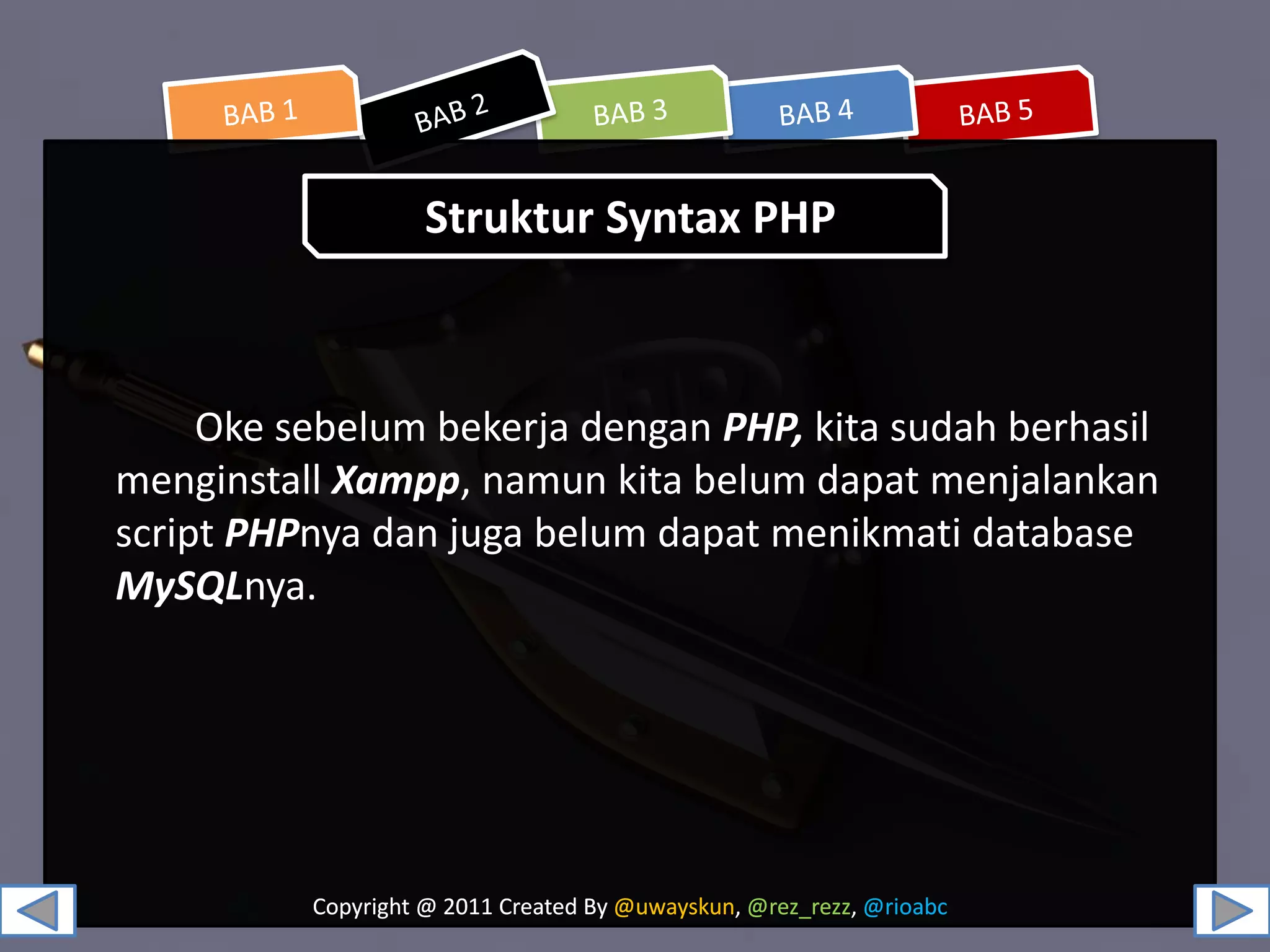 BAB 1 BAB 2 BAB 3 BAB 4 BAB 5

Struktur Syntax PHP

Oke sebelum bekerja dengan PHP, kita sudah berhasil menginstall Xampp, namun kita belum dapat menjalankan script PHPnya dan juga belum dapat menikmati database MySQLnya.

Copyright @ 2011 Created By @uwayskun, @rez_rezz, @rioabc